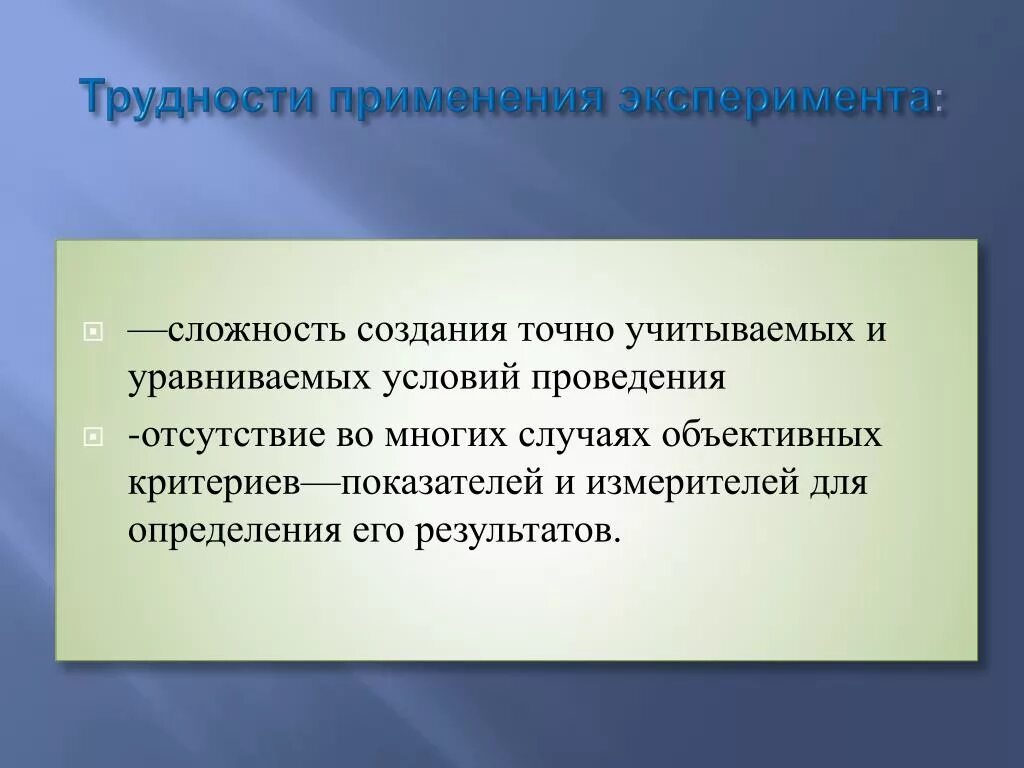 Трудности применения эксперимента:

—сложность создания точно учитываемых и уравниваемых условий проведения

-отсутствие во многих случаях объективных критериев—показателей и измерителей для определения его результатов.